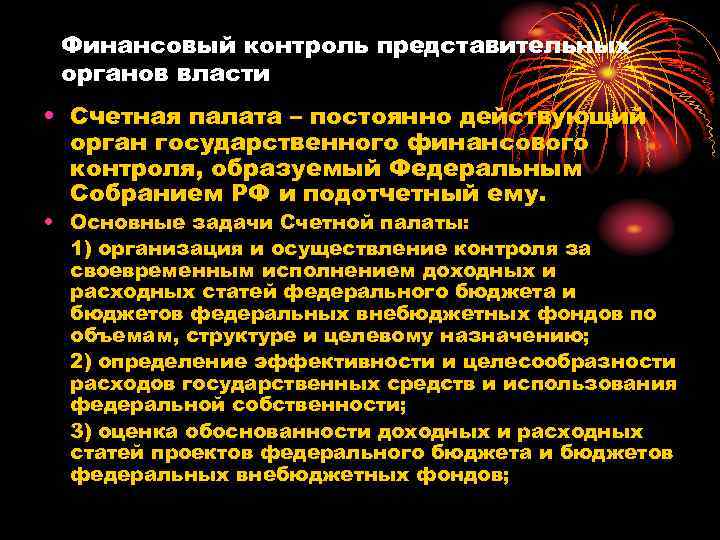 Финансовый контроль представительных органов власти

• Счетная палата – постоянно действующий орган государственного финансового контроля, образуемый Федеральным Собранием РФ и подотчетный ему.

• Основные задачи Счетной палаты:

1) организация и осуществление контроля за своевременным исполнением доходных и расходных статей федерального бюджета и бюджетов федеральных внебюджетных фондов по объемам, структуре и целевому назначению;

2) определение эффективности и целесообразности расходов государственных средств и использования федеральной собственности;

3) оценка обоснованности доходных и расходных статей проектов федерального бюджета и бюджетов федеральных внебюджетных фондов;